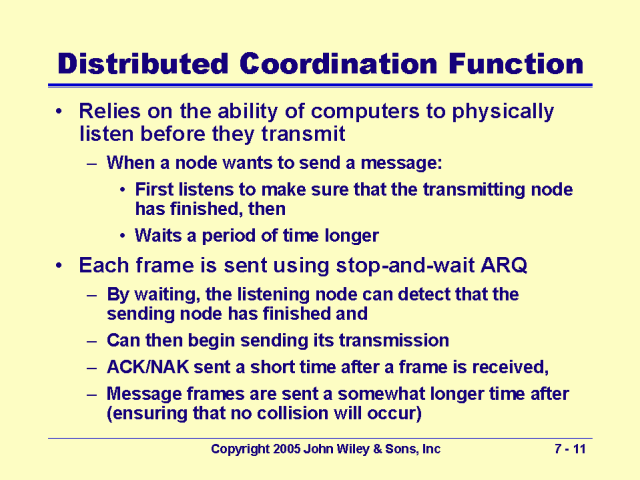 Distributed Coordination Function

• Relies on the ability of computers to physically listen before they transmit
  – When a node wants to send a message:
    • First listens to make sure that the transmitting node has finished, then
    • Waits a period of time longer
• Each frame is sent using stop-and-wait ARQ
  – By waiting, the listening node can detect that the sending node has finished and
  – Can then begin sending its transmission
  – ACK/NAK sent a short time after a frame is received,
  – Message frames are sent a somewhat longer time after (ensuring that no collision will occur)

Copyright 2005 John Wiley & Sons, Inc 7 - 11